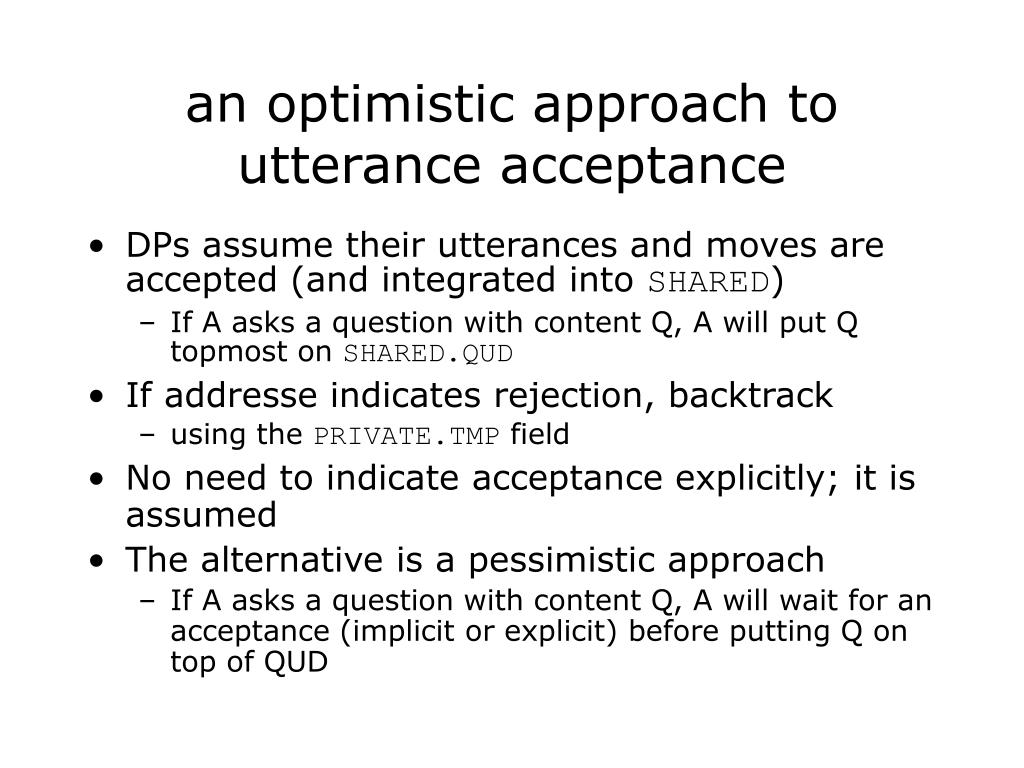 an optimistic approach to utterance acceptance

• DPs assume their utterances and moves are accepted (and integrated into SHARED)
– If A asks a question with content Q, A will put Q topmost on SHARED.QUD
• If addresse indicates rejection, backtrack
– using the PRIVATE.TMP field
• No need to indicate acceptance explicitly; it is assumed
• The alternative is a pessimistic approach
– If A asks a question with content Q, A will wait for an acceptance (implicit or explicit) before putting Q on top of QUD